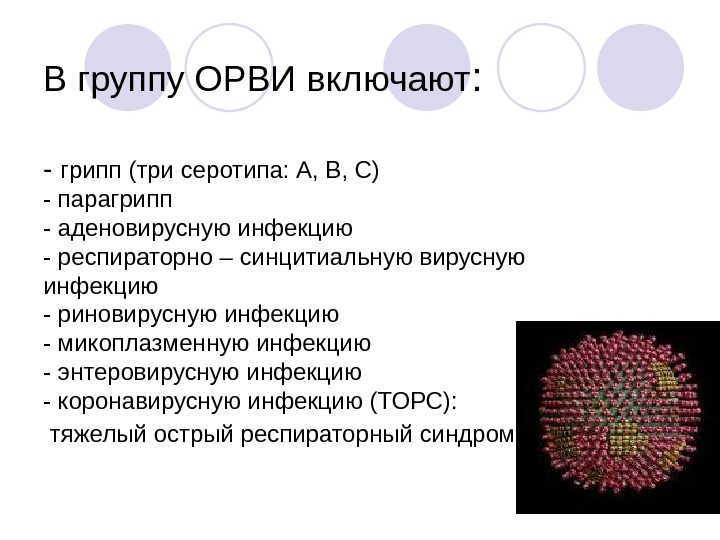 В группу ОРВИ включают:

- грипп (три серотипа: А, В, С)
- парагрипп
- аденовирусную инфекцию
- респираторно – синцитиальную вирусную инфекцию
- риновирусную инфекцию
- микоплазменную инфекцию
- энтеровирусную инфекцию
- коронавирусную инфекцию (ТОРС):
тяжелый острый респираторный синдром